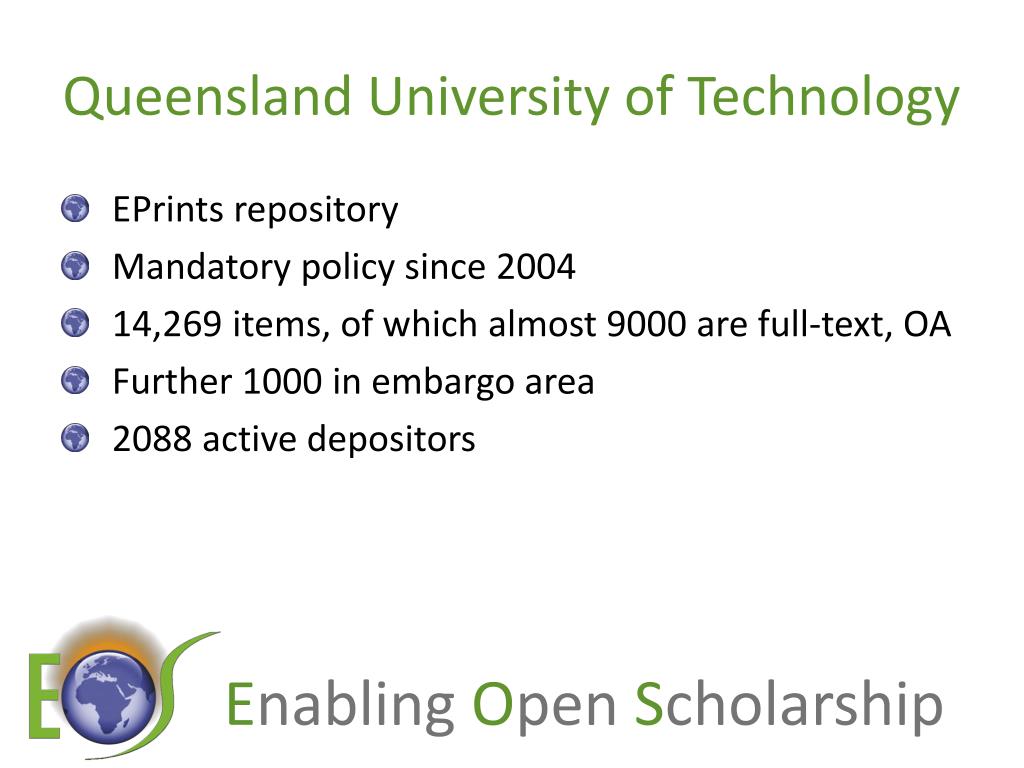 Queensland University of Technology

EPrints repository
Mandatory policy since 2004
14,269 items, of which almost 9000 are full-text, OA
Further 1000 in embargo area
2088 active depositors

EOS

Enabling Open Scholarship